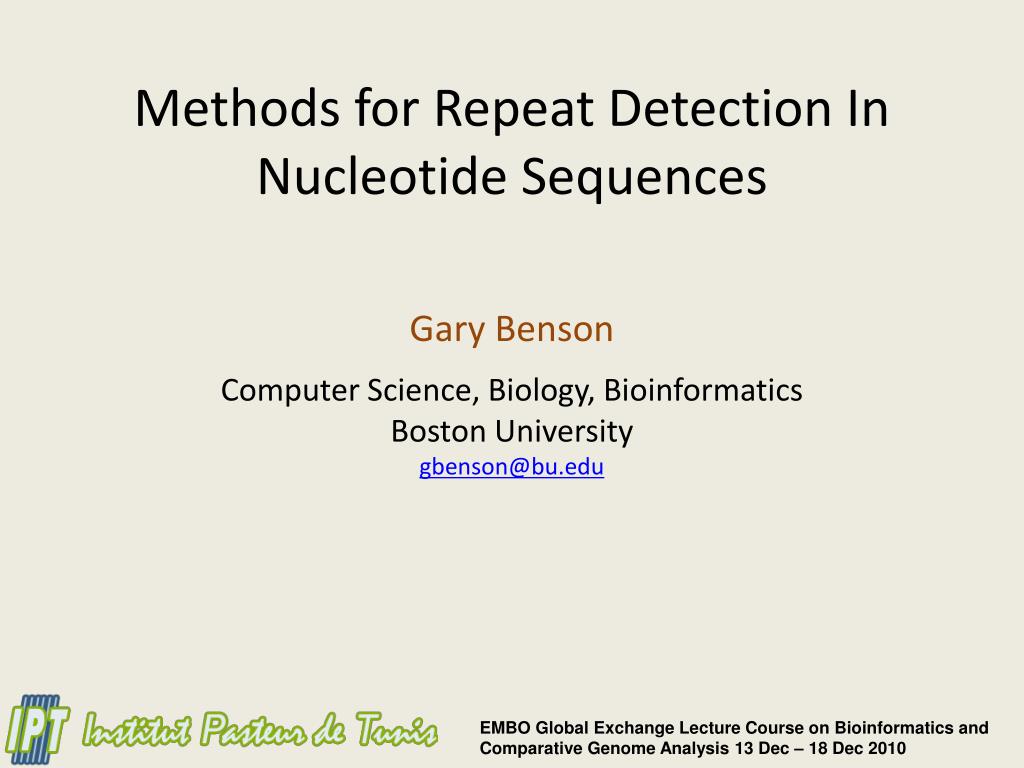 Methods for Repeat Detection In Nucleotide Sequences

Gary Benson

Computer Science, Biology, Bioinformatics
Boston University
gbenson@bu.edu

IPT Institut Pasteur de Tunis

EMBO Global Exchange Lecture Course on Bioinformatics and Comparative Genome Analysis 13 Dec – 18 Dec 2010